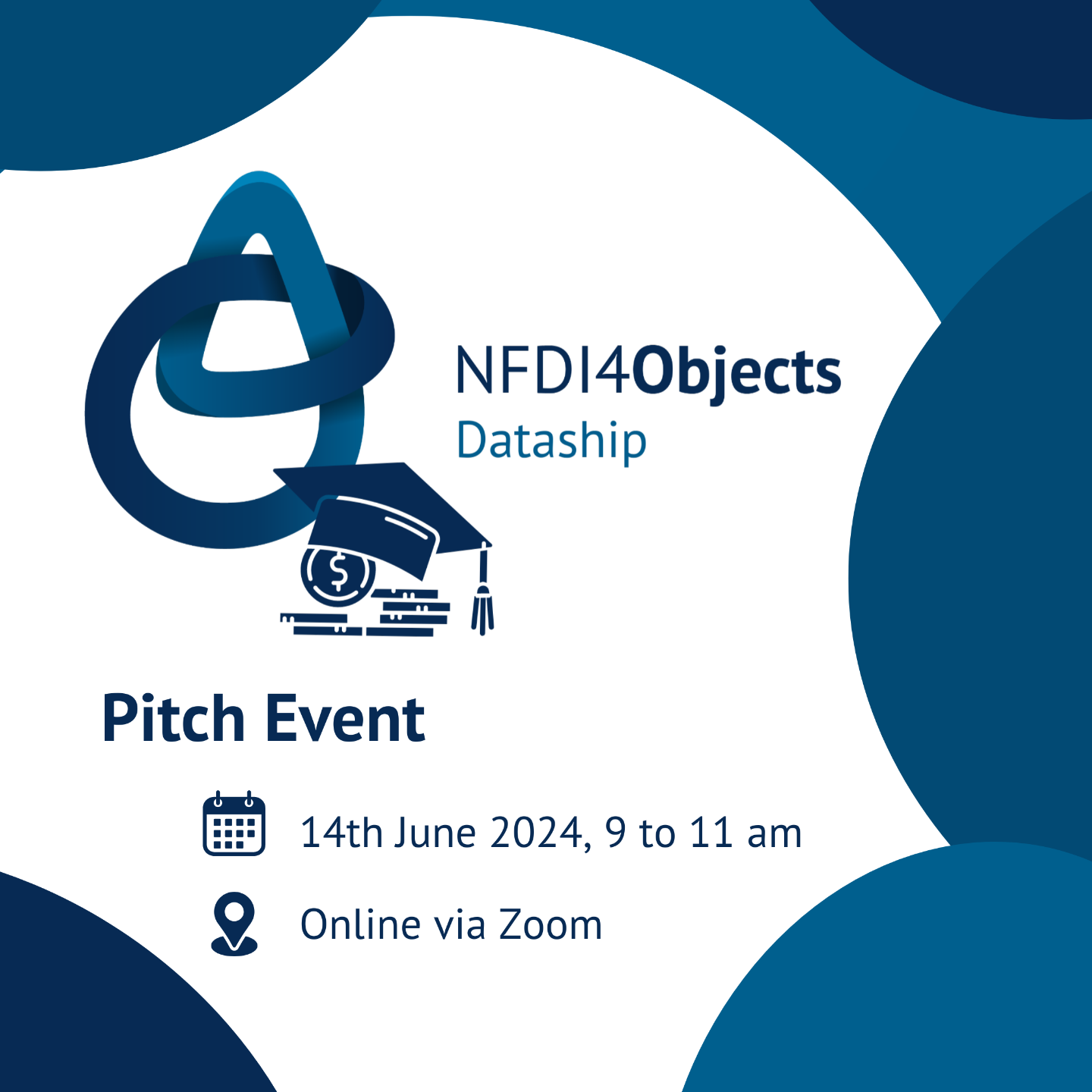 NFDI4Objects
Dataship

$

Pitch Event

14th June 2024, 9 to 11 am

Online via Zoom